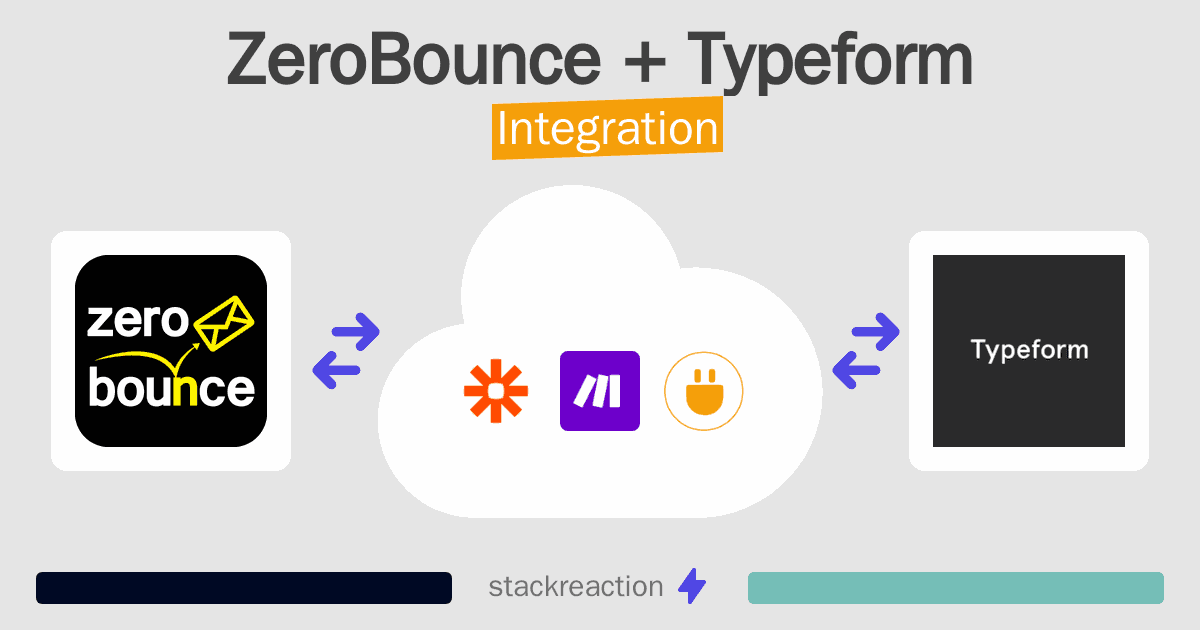 ZeroBounce + Typeform
Integration

zero
bounce

Typeform

stackreaction